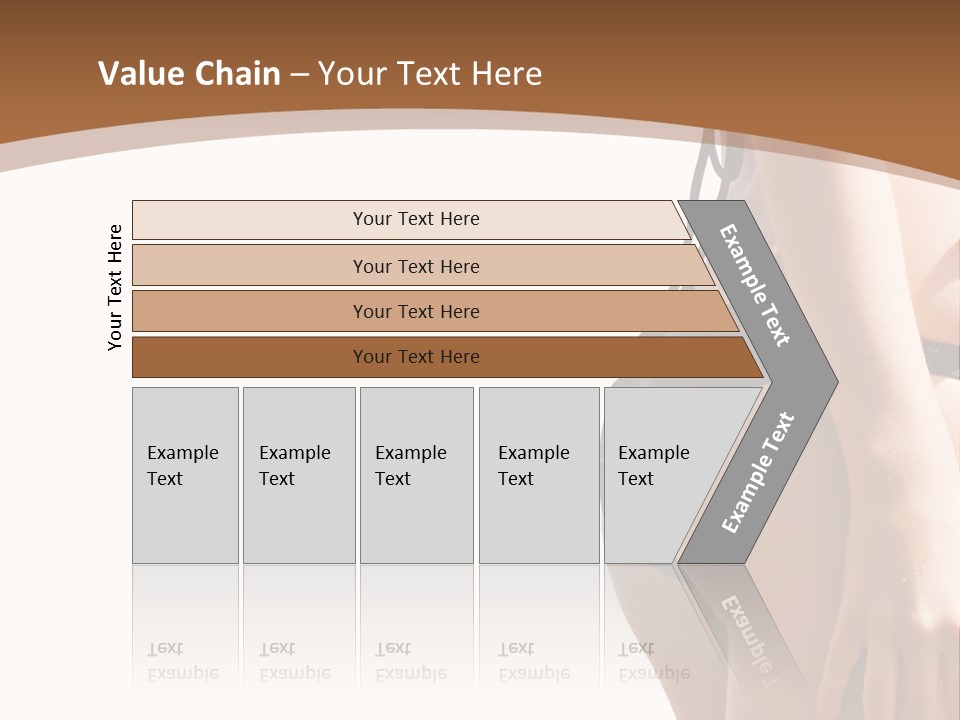 Value Chain – Your Text Here

Your Text Here

Your Text Here

Your Text Here

Your Text Here

Your Text Here

Example Text

Example Text

Example Text

Example Text

Example Text

Example Text

Example Text